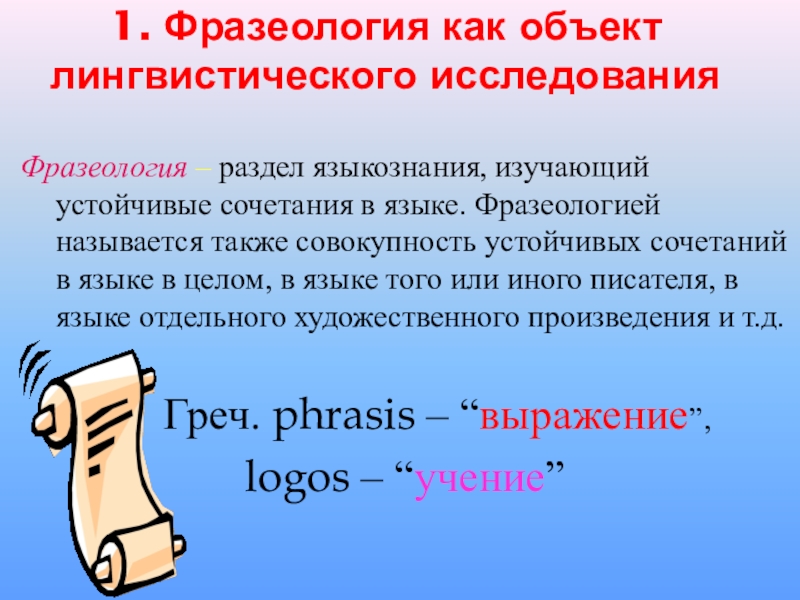 1. Фразеология как объект лингвистического исследования

Фразеология – раздел языкознания, изучающий устойчивые сочетания в языке. Фразеологией называется также совокупность устойчивых сочетаний в языке в целом, в языке того или иного писателя, в языке отдельного художественного произведения и т.д.

Греч. phrasis – “выражение”,
logos – “учение”